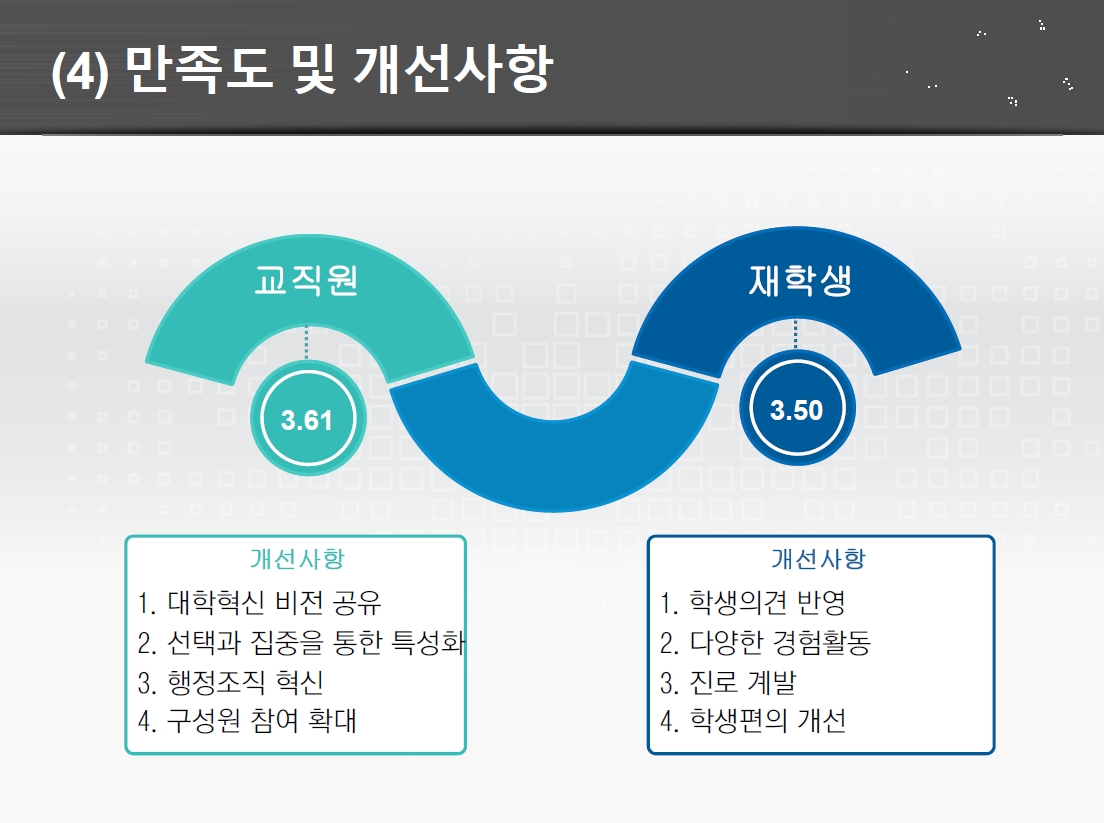 (4) 만족도 및 개선사항

교직원

3.61

재학생

3.50

개선사항
1. 대학혁신 비전 공유
2. 선택과 집중을 통한 특성화
3. 행정조직 혁신
4. 구성원 참여 확대

개선사항
1. 학생의견 반영
2. 다양한 경험활동
3. 진로 계발
4. 학생편의 개선